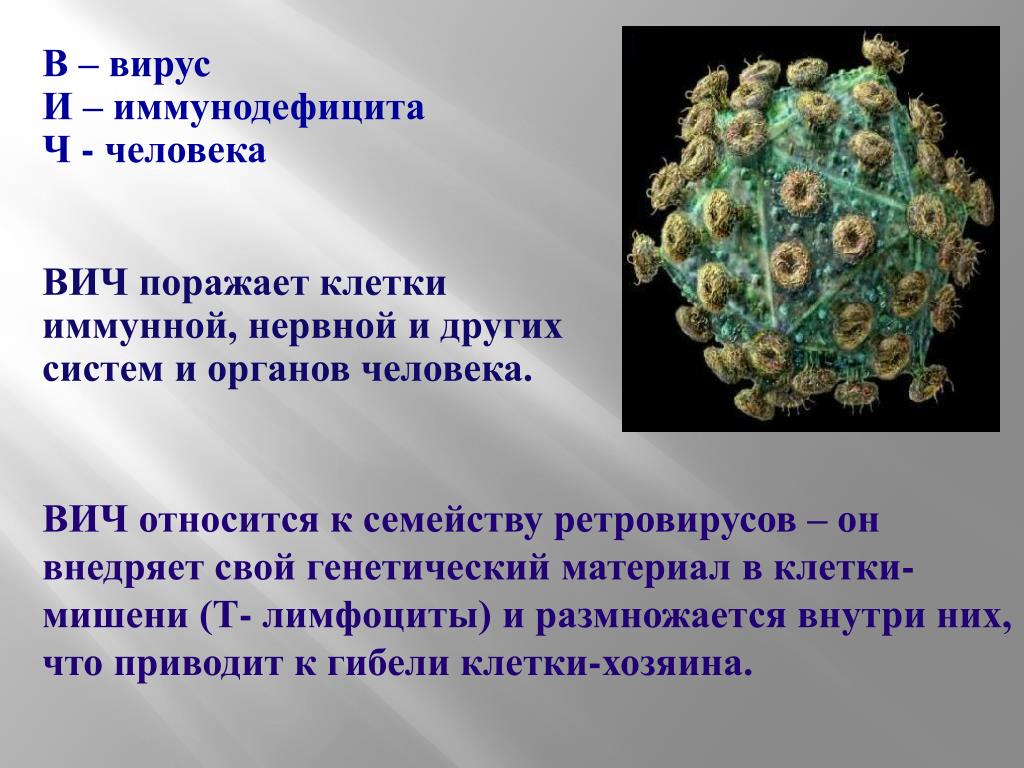 В – вирус
И – иммунодефицита
Ч - человека

ВИЧ поражает клетки иммунной, нервной и других систем и органов человека.

ВИЧ относится к семейству ретровирусов – он внедряет свой генетический материал в клетки-мишени (Т- лимфоциты) и размножается внутри них, что приводит к гибели клетки-хозяина.